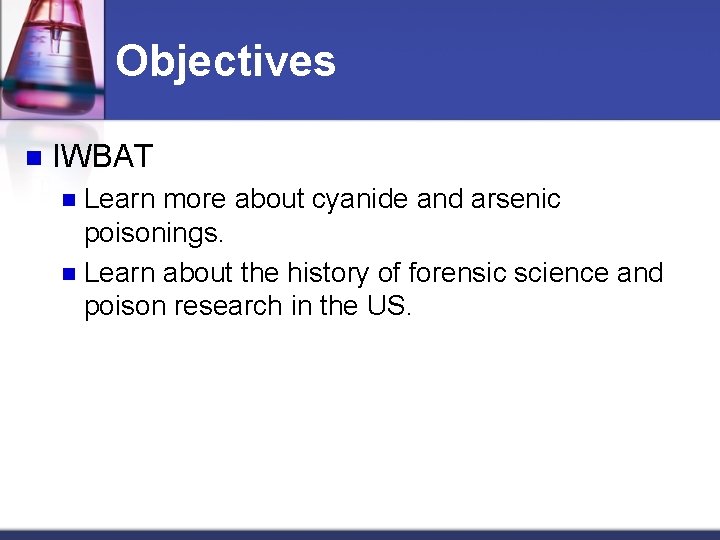 Objectives

IWBAT

Learn more about cyanide and arsenic poisonings.

Learn about the history of forensic science and poison research in the US.